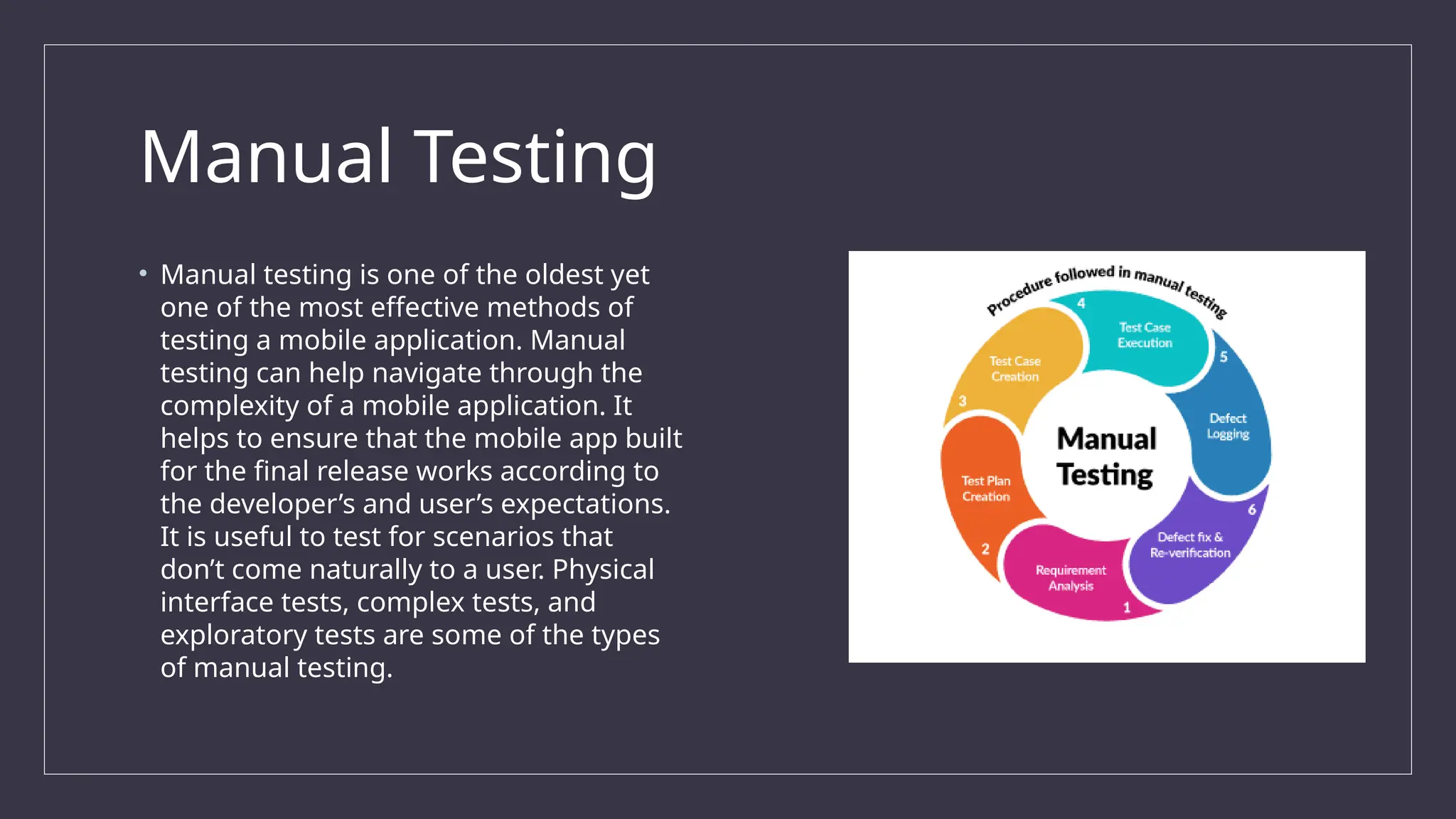 Manual Testing

• Manual testing is one of the oldest yet one of the most effective methods of testing a mobile application. Manual testing can help navigate through the complexity of a mobile application. It helps to ensure that the mobile app built for the final release works according to the developer’s and user’s expectations. It is useful to test for scenarios that don’t come naturally to a user. Physical interface tests, complex tests, and exploratory tests are some of the types of manual testing.

Procedure followed in manual testing

Manual Testing

1 Requirement Analysis
2 Test Plan Creation
3 Test Case Creation
4 Test Case Execution
5 Defect Logging
6 Defect fix & Re-verification